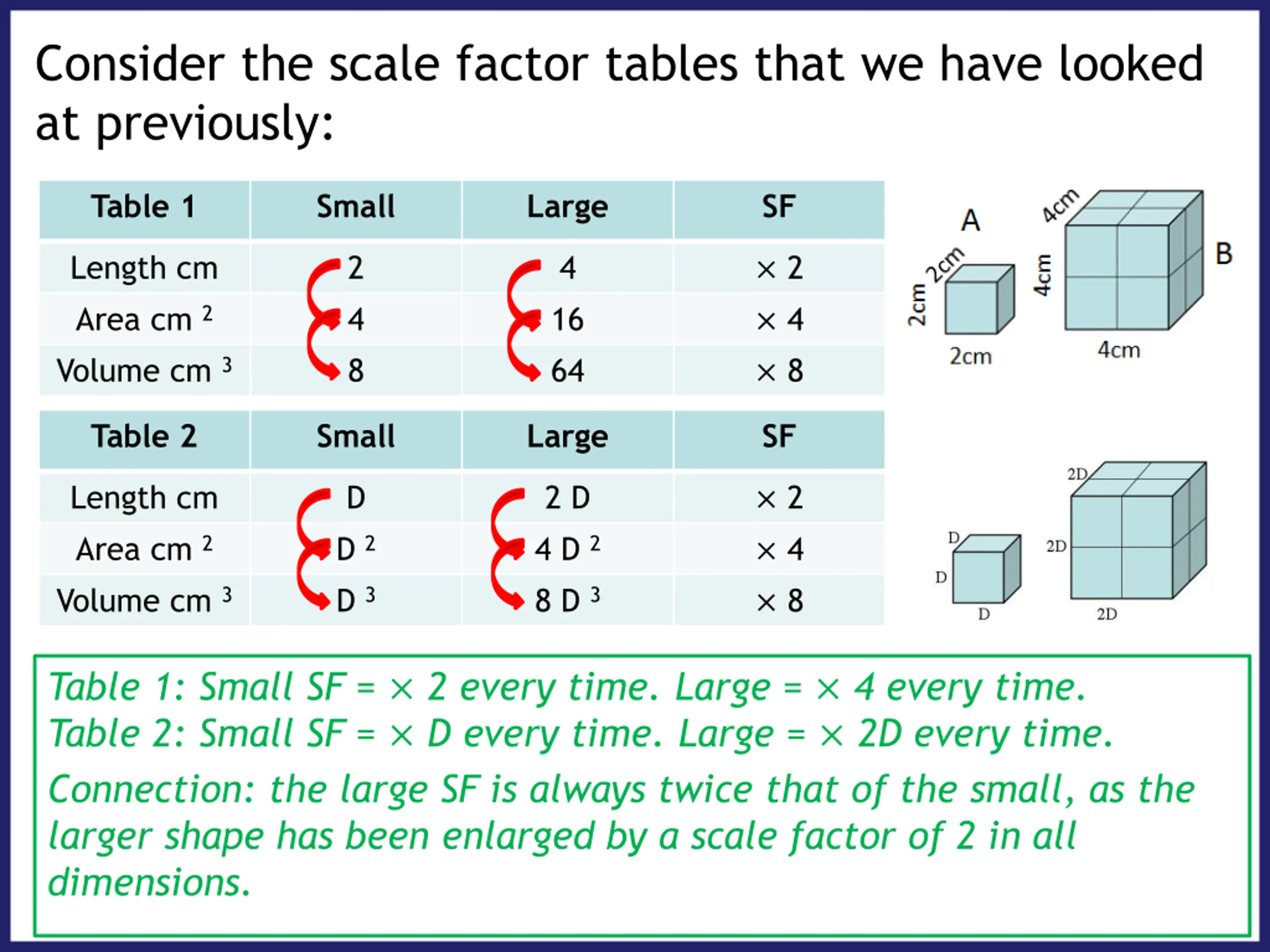 Consider the scale factor tables that we have looked at previously:

| Table 1 | Small | Large | SF |
|---|---|---|---|
| Length cm | 2 | 4 | $\times 2$ |
| Area cm $^2$ | 4 | 16 | $\times 4$ |
| Volume cm $^3$ | 8 | 64 | $\times 8$ |

| Table 2 | Small | Large | SF |
|---|---|---|---|
| Length cm | D | 2 D | $\times 2$ |
| Area cm $^2$ | D $^2$ | 4 D $^2$ | $\times 4$ |
| Volume cm $^3$ | D $^3$ | 8 D $^3$ | $\times 8$ |

A
2cm
2cm
2cm
4cm
4cm
4cm
B

D
D
D
2D
2D
2D

Table 1: Small SF = $\times$ 2 every time. Large = $\times$ 4 every time.
Table 2: Small SF = $\times$ D every time. Large = $\times$ 2D every time.

Connection: the large SF is always twice that of the small, as the larger shape has been enlarged by a scale factor of 2 in all dimensions.